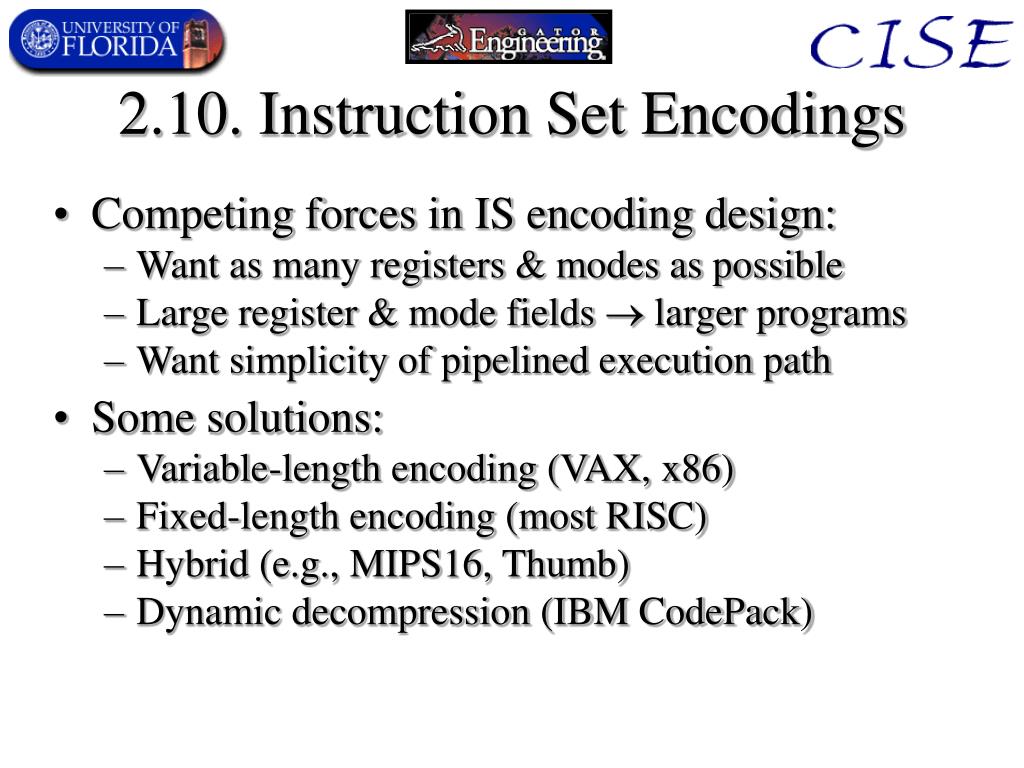 UNIVERSITY OF FLORIDA

GATOR Engineering

CISE

2.10. Instruction Set Encodings

• Competing forces in IS encoding design:
– Want as many registers & modes as possible
– Large register & mode fields $\rightarrow$ larger programs
– Want simplicity of pipelined execution path

• Some solutions:
– Variable-length encoding (VAX, x86)
– Fixed-length encoding (most RISC)
– Hybrid (e.g., MIPS16, Thumb)
– Dynamic decompression (IBM CodePack)